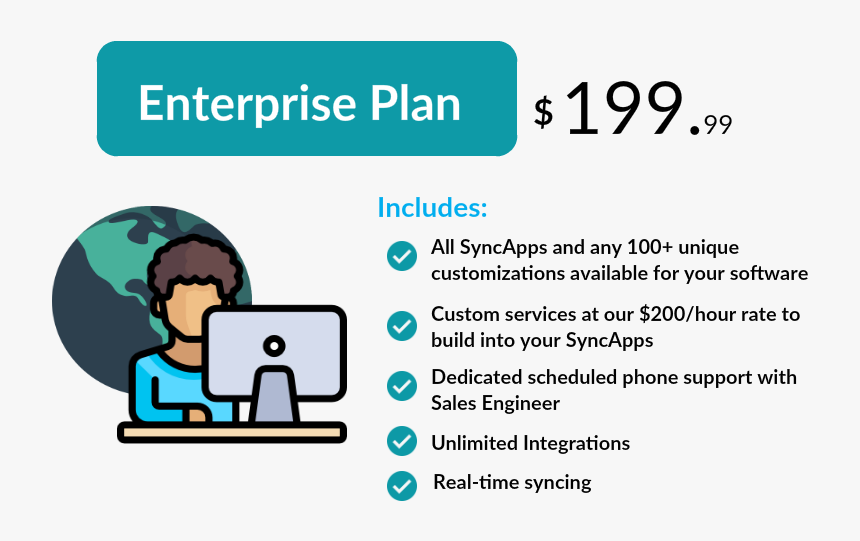 Enterprise Plan

$ 199.99

Includes:

All SyncApps and any 100+ unique customizations available for your software

Custom services at our $200/hour rate to build into your SyncApps

Dedicated scheduled phone support with Sales Engineer

Unlimited Integrations

Real-time syncing